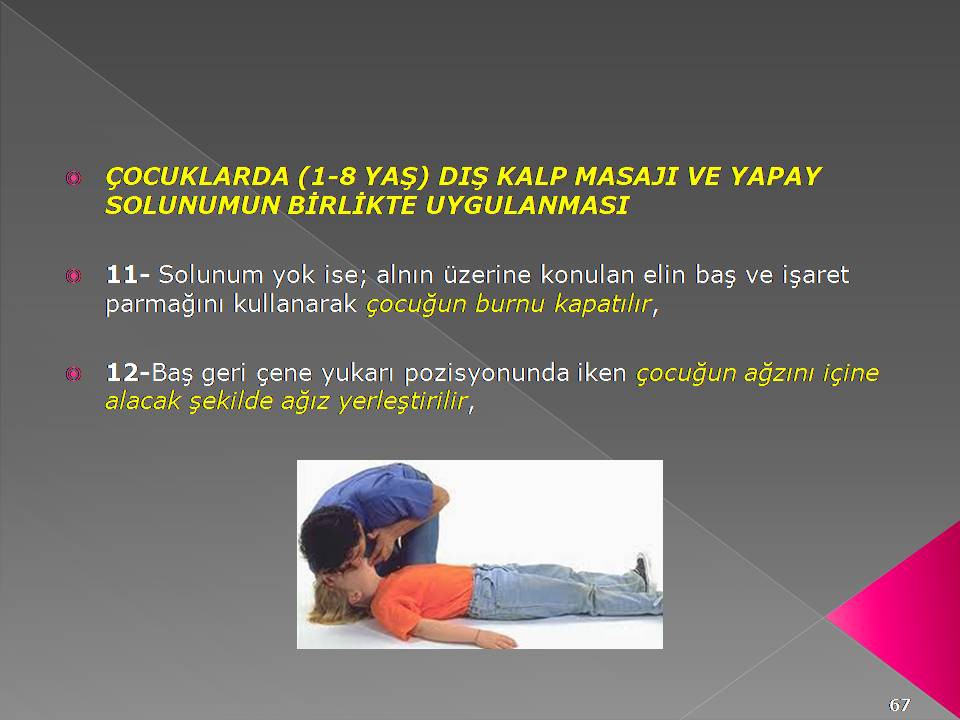 ÇOCUKLARDA (1-8 YAŞ) DIŞ KALP MASAJI VE YAPAY SOLUNUMUN BİRLİKTE UYGULANMASI

11- Solunum yok ise; alnın üzerine konulan elin baş ve işaret parmağını kullanarak çocuğun burnu kapatılır,

12-Baş geri çene yukarı pozisyonunda iken çocuğun ağzını içine alacak şekilde ağız yerleştirilir,

67